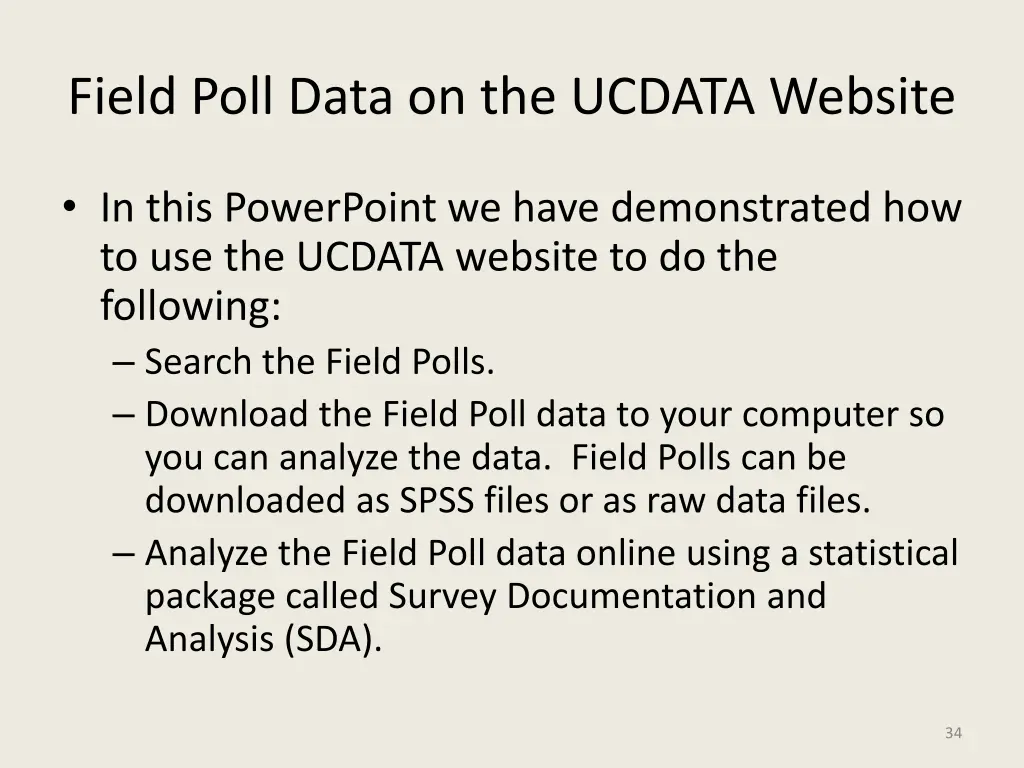 Field Poll Data on the UCDATA Website

• In this PowerPoint we have demonstrated how to use the UCDATA website to do the following:
– Search the Field Polls.
– Download the Field Poll data to your computer so you can analyze the data. Field Polls can be downloaded as SPSS files or as raw data files.
– Analyze the Field Poll data online using a statistical package called Survey Documentation and Analysis (SDA).

34